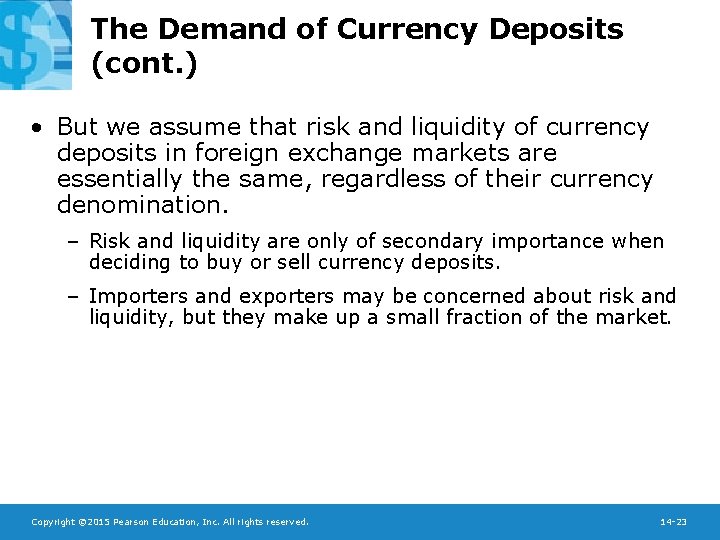 The Demand of Currency Deposits (cont.)

• But we assume that risk and liquidity of currency deposits in foreign exchange markets are essentially the same, regardless of their currency denomination.

– Risk and liquidity are only of secondary importance when deciding to buy or sell currency deposits.

– Importers and exporters may be concerned about risk and liquidity, but they make up a small fraction of the market.

Copyright ©2015 Pearson Education, Inc. All rights reserved.

14-23